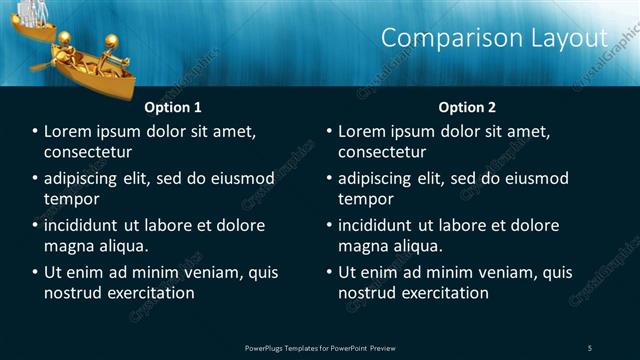 Comparison Layout

Option 1

• Lorem ipsum dolor sit amet, consectetur
• adipiscing elit, sed do eiusmod tempor
• incididunt ut labore et dolore magna aliqua.
• Ut enim ad minim veniam, quis nostrud exercitation

Option 2

• Lorem ipsum dolor sit amet, consectetur
• adipiscing elit, sed do eiusmod tempor
• incididunt ut labore et dolore magna aliqua.
• Ut enim ad minim veniam, quis nostrud exercitation

CrystalGraphics

PowerPlugs Templates for PowerPoint Preview

5